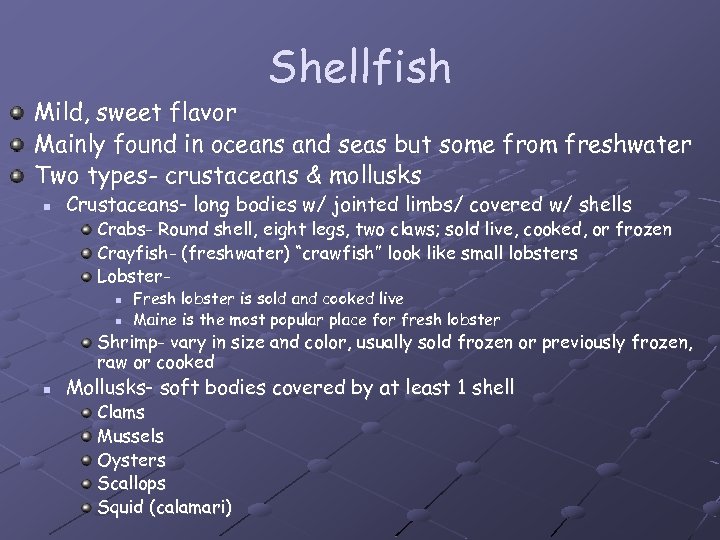 Shellfish

Mild, sweet flavor

Mainly found in oceans and seas but some from freshwater

Two types- crustaceans & mollusks

Crustaceans- long bodies w/ jointed limbs/ covered w/ shells

Crabs- Round shell, eight legs, two claws; sold live, cooked, or frozen

Crayfish- (freshwater) "crawfish" look like small lobsters

Lobster-

Fresh lobster is sold and cooked live

Maine is the most popular place for fresh lobster

Shrimp- vary in size and color, usually sold frozen or previously frozen, raw or cooked

Mollusks- soft bodies covered by at least 1 shell

Clams

Mussels

Oysters

Scallops

Squid (calamari)